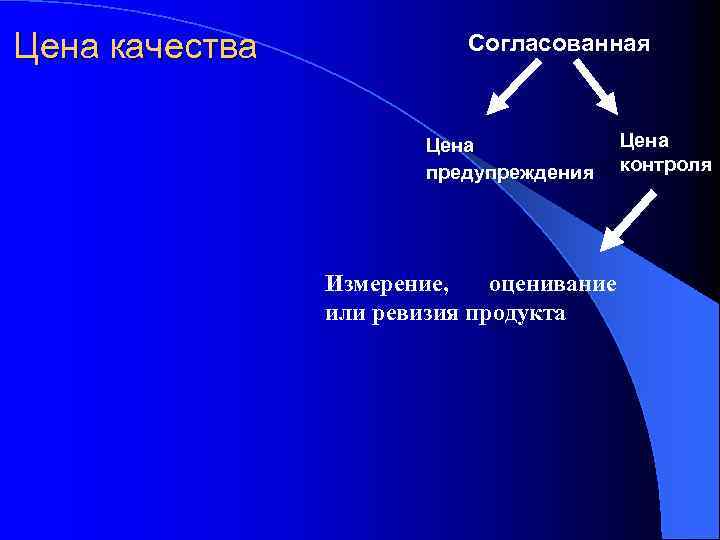 Цена качества

Согласованная

Цена предупреждения

Цена контроля

Измерение, оценивание или ревизия продукта